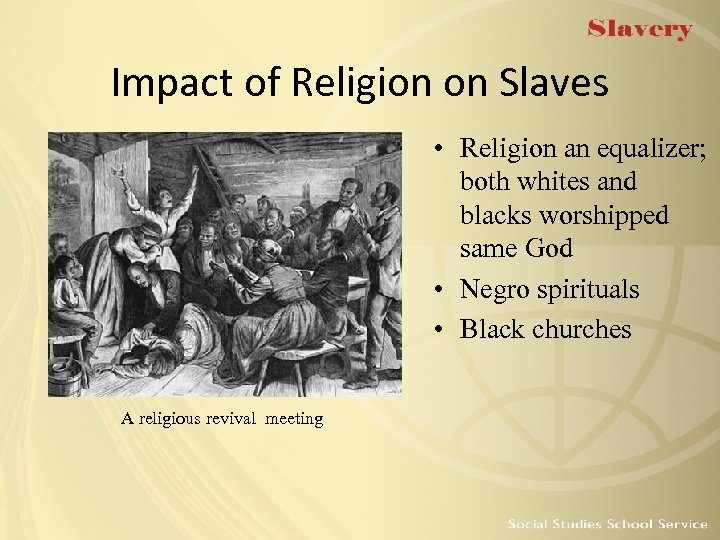 Slavery

Impact of Religion on Slaves

A religious revival meeting

• Religion an equalizer; both whites and blacks worshipped same God
• Negro spirituals
• Black churches

Social Studies School Service